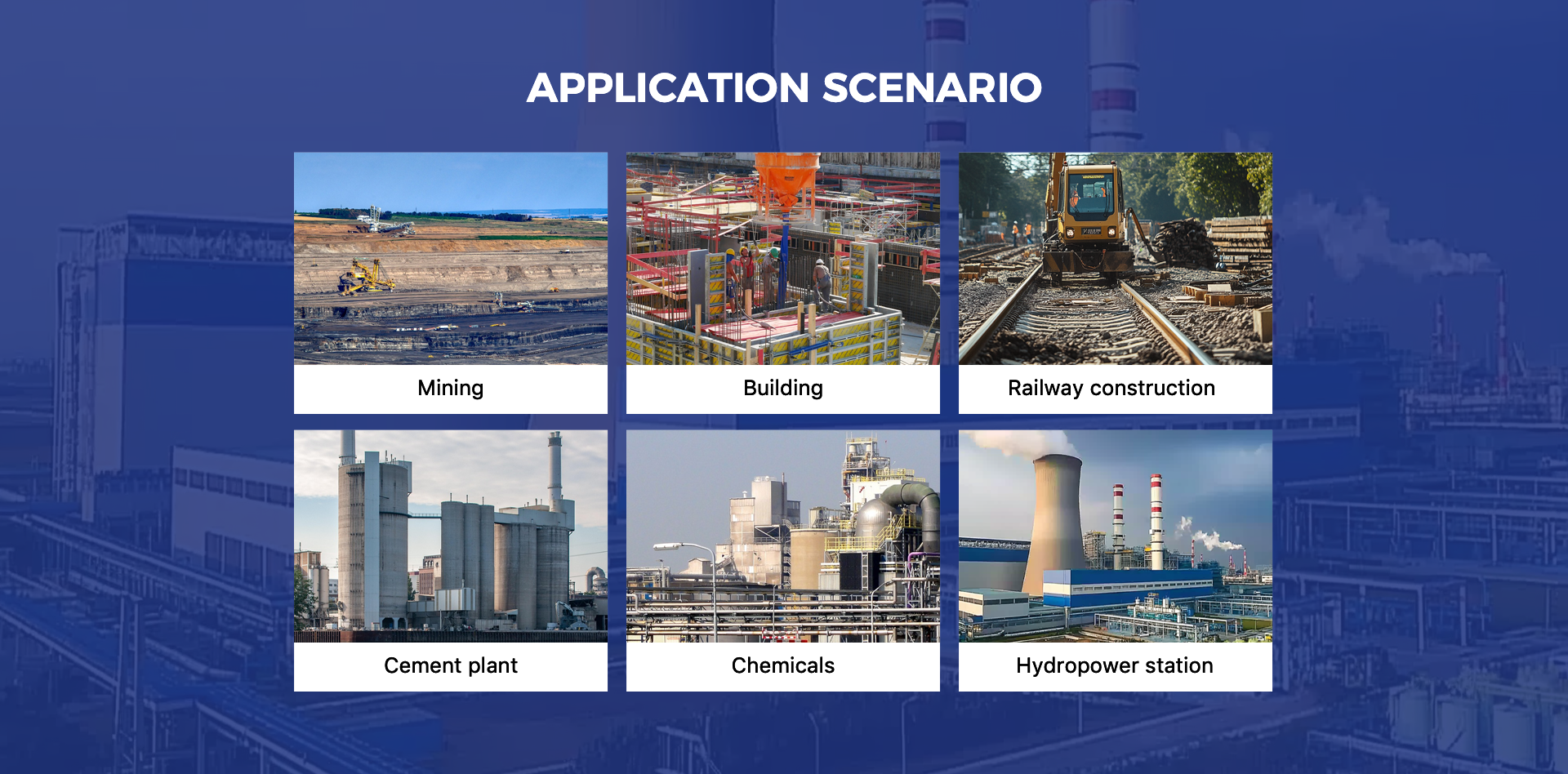 APPLICATION SCENARIO

Mining

Building

Railway construction

Cement plant

Chemicals

Hydropower station